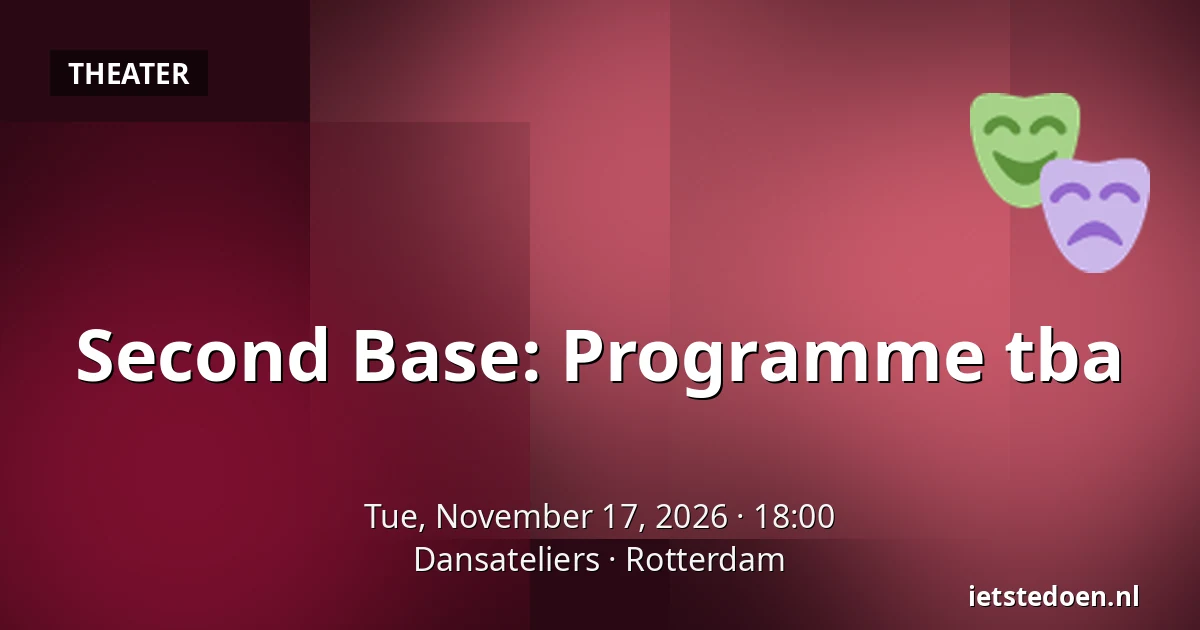 THEATER

Second Base: Programme tba

Tue, November 17, 2026 · 18:00
Dansateliers · Rotterdam

ietstedoen.nl